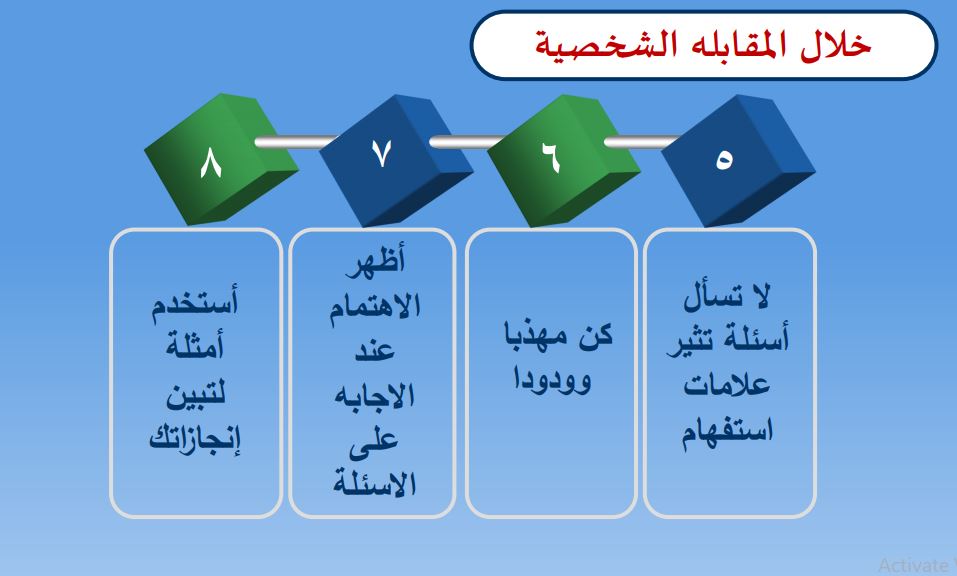 خلال المقابله الشخصية

٥
لا تسأل أسئلة تثير علامات استفهام

٦
كن مهذبا وودودا

٧
أظهر الاهتمام عند الاجابه على الاسئلة

٨
أستخدم أمثلة لتبين إنجازاتك

Activate